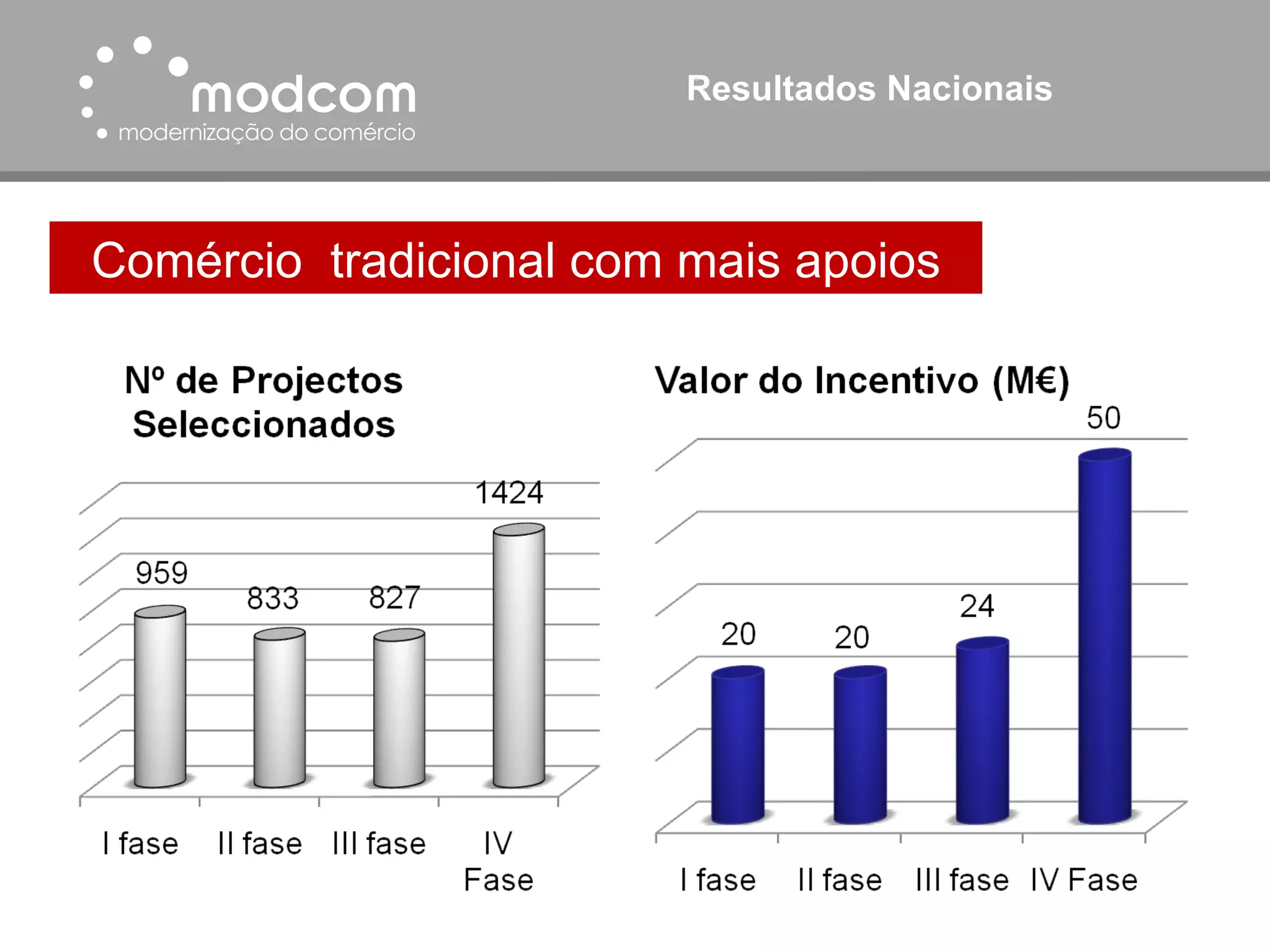 modcom
modernização do comércio

Resultados Nacionais

Comércio tradicional com mais apoios

Nº de Projectos Seleccionados

959
833
827
1424

I fase
II fase
III fase
IV Fase

Valor do Incentivo (M€)

20
20
24
50

I fase
II fase
III fase
IV Fase